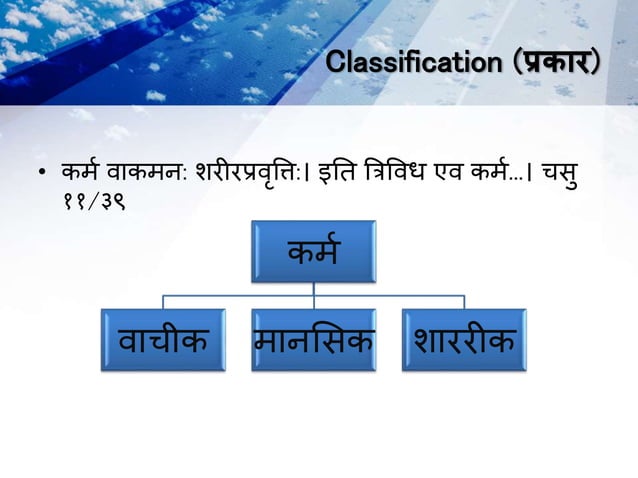 Classification (प्रकार)

• कर्म वाकमन: शरीरप्रवृत्ति:। इति त्रिविध एव कर्म...। चसु ११/३९

कर्म

वाचीक

मानसिक

शाररीक